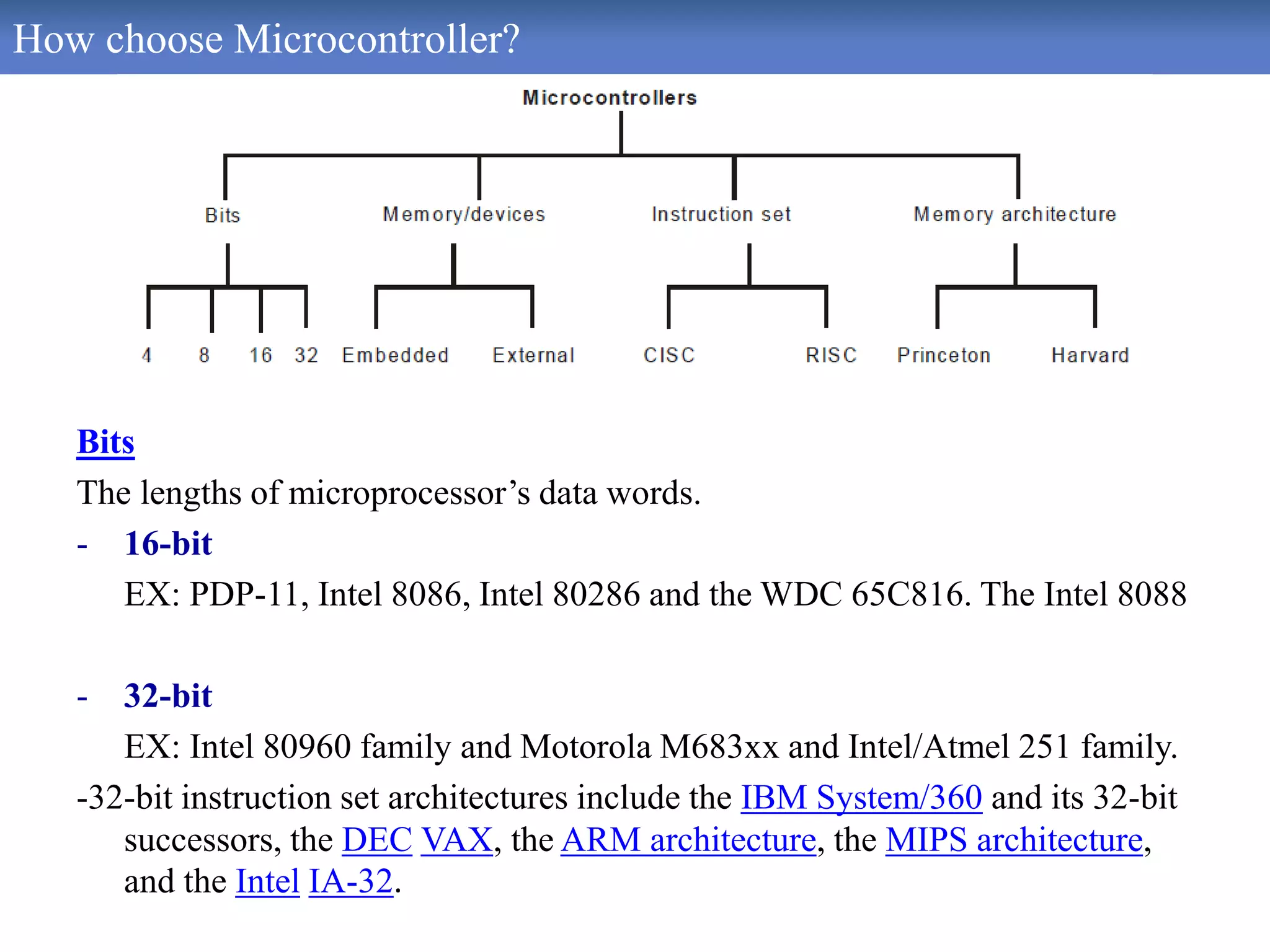 How choose Microcontroller?

Microcontrollers

Bits

Memory/devices

Instruction set

Memory architecture

4 8 16 32

Embedded External

CISC RISC

Princeton Harvard

Bits

The lengths of microprocessor's data words.

- 16-bit

EX: PDP-11, Intel 8086, Intel 80286 and the WDC 65C816. The Intel 8088

- 32-bit

EX: Intel 80960 family and Motorola M683xx and Intel/Atmel 251 family.

-32-bit instruction set architectures include the IBM System/360 and its 32-bit successors, the DEC VAX, the ARM architecture, the MIPS architecture, and the Intel IA-32.